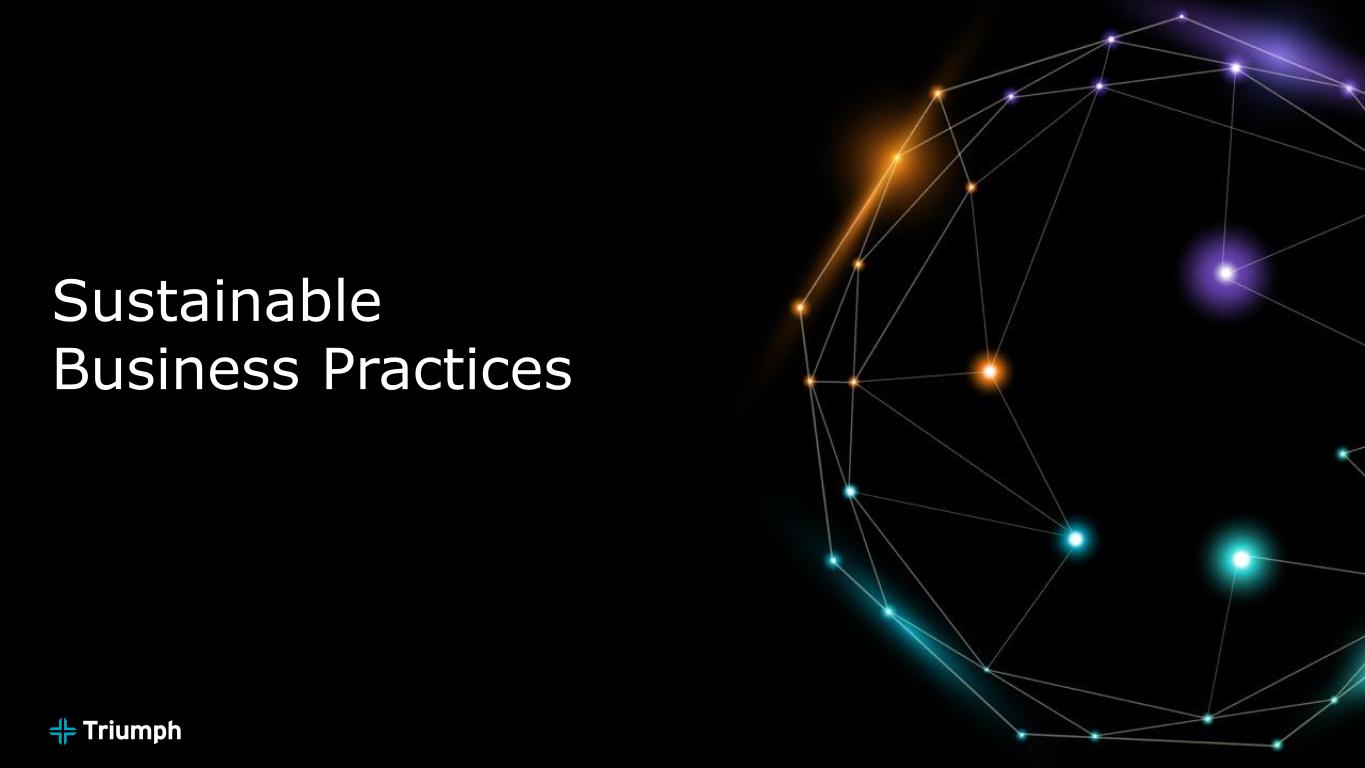 Sustainable
Business Practices

Triumph